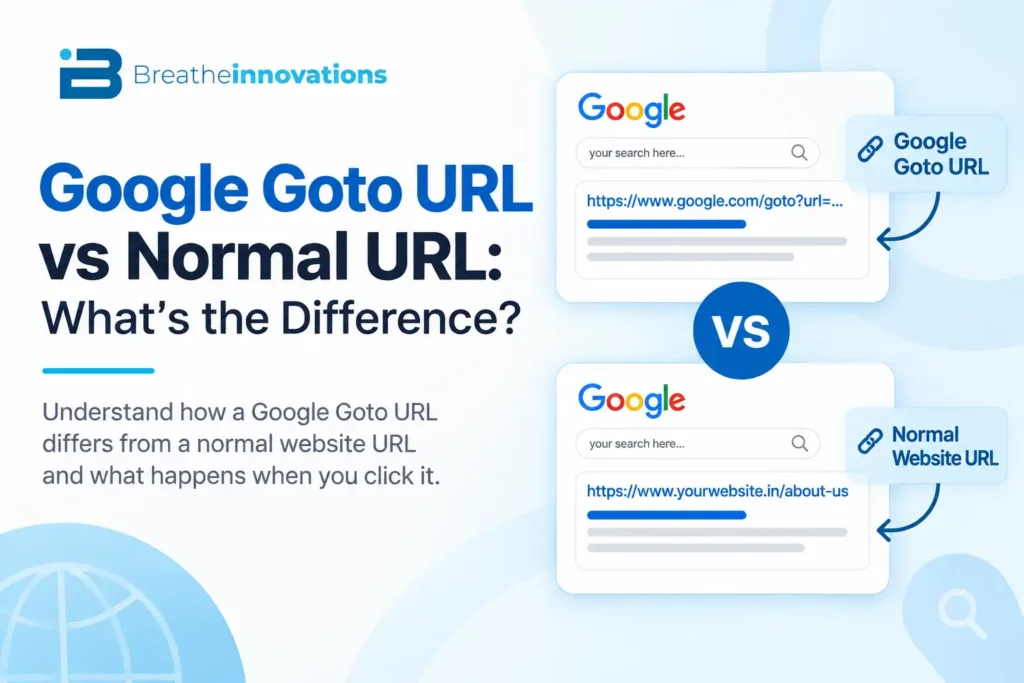 Breatheinnovations

Google Goto URL vs Normal URL: What's the Difference?

Understand how a Google Goto URL differs from a normal website URL and what happens when you click it.

Google

your search here...

https://www.google.com/goto?url=...

Google Goto URL

VS

Google

your search here...

https://www.yourwebsite.in/about-us

Normal Website URL